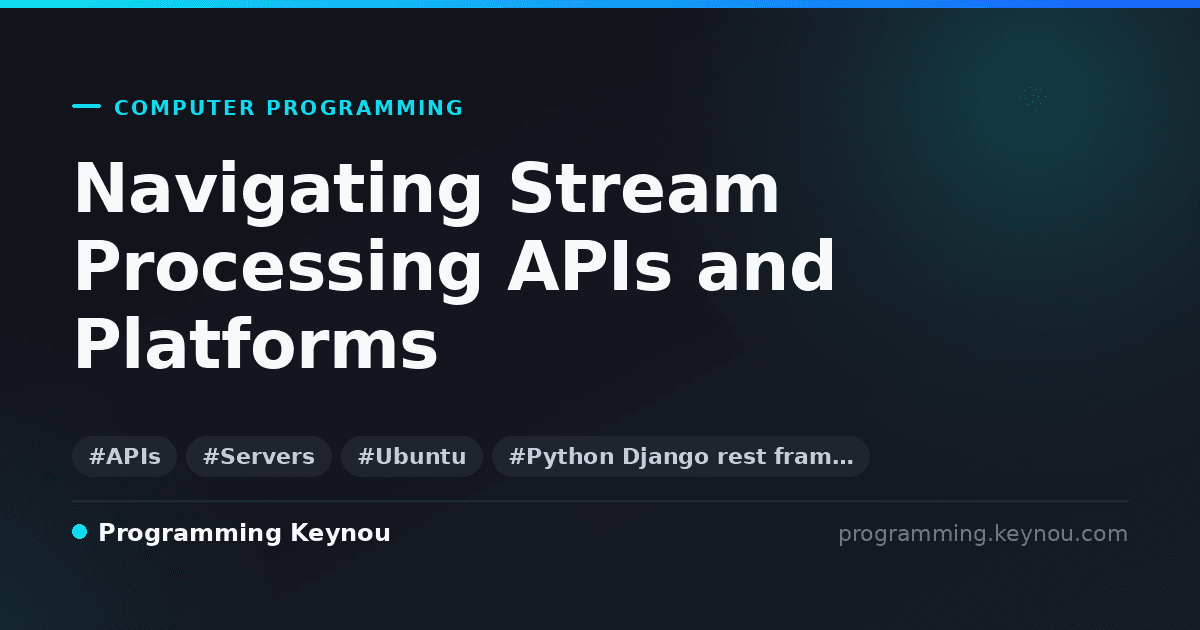 COMPUTER PROGRAMMING

Navigating Stream Processing APIs and Platforms

#APIs #Servers #Ubuntu #Python Django rest fram…

Programming Keynou

programming.keynou.com